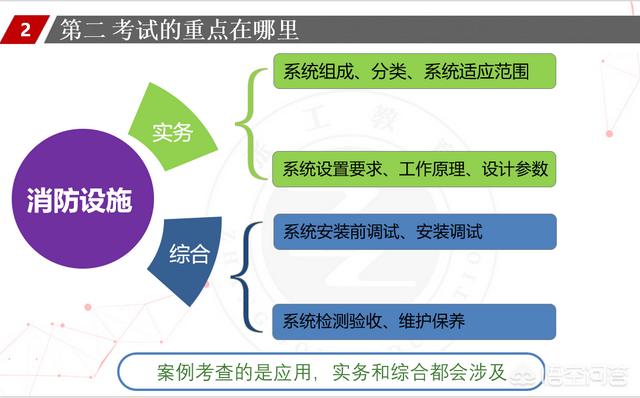 2 第二 考试的重点在哪里

消防设施

实务

系统组成、分类、系统适应范围

系统设置要求、工作原理、设计参数

综合

系统安装前调试、安装调试

系统检测验收、维护保养

案例考查的是应用，实务和综合都会涉及

悟空问答